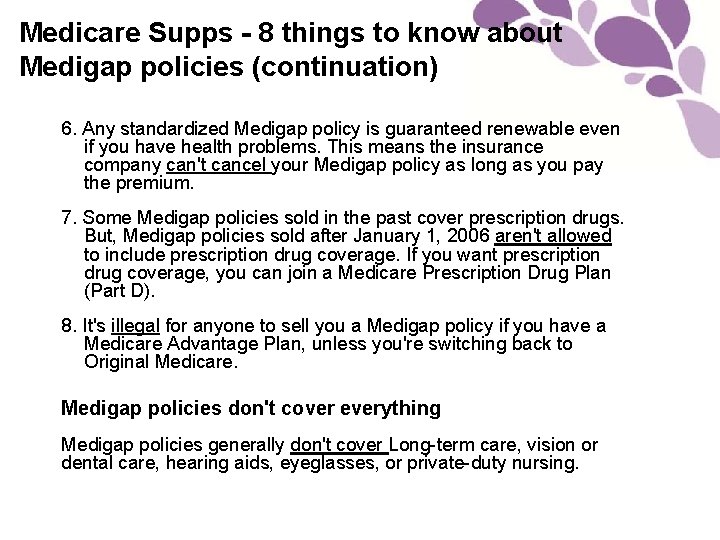 Medicare Supps - 8 things to know about Medigap policies (continuation)

6. Any standardized Medigap policy is guaranteed renewable even if you have health problems. This means the insurance company can't cancel your Medigap policy as long as you pay the premium.

7. Some Medigap policies sold in the past cover prescription drugs. But, Medigap policies sold after January 1, 2006 aren't allowed to include prescription drug coverage. If you want prescription drug coverage, you can join a Medicare Prescription Drug Plan (Part D).

8. It's illegal for anyone to sell you a Medigap policy if you have a Medicare Advantage Plan, unless you're switching back to Original Medicare.

Medigap policies don't cover everything

Medigap policies generally don't cover Long-term care, vision or dental care, hearing aids, eyeglasses, or private-duty nursing.